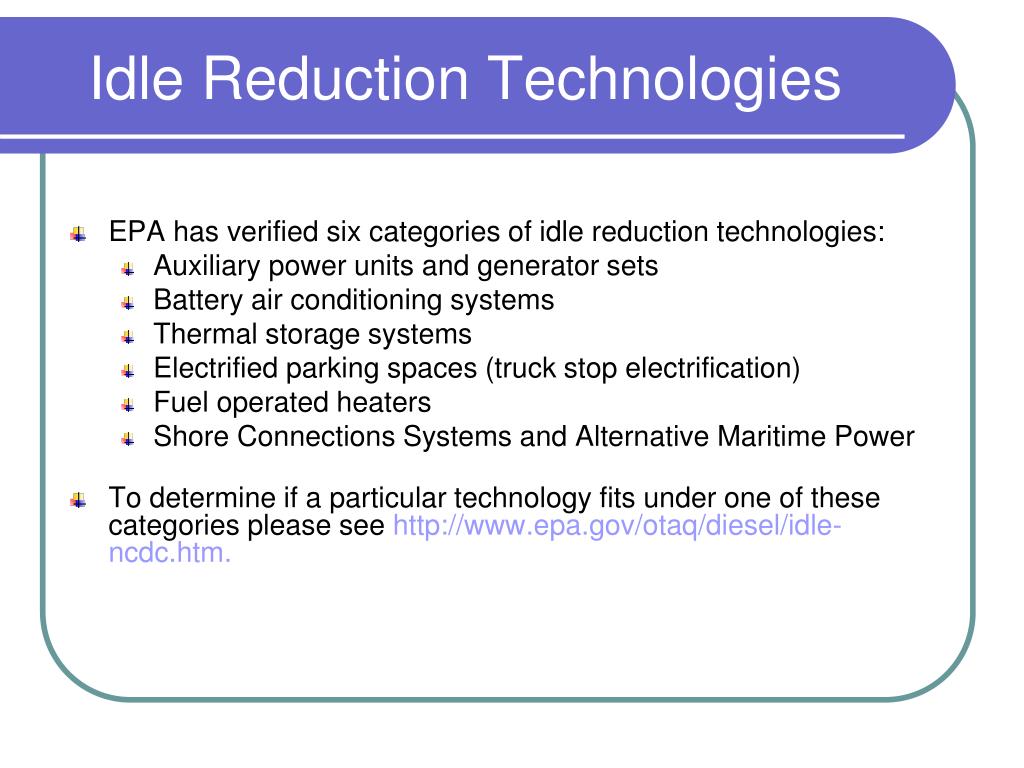 Idle Reduction Technologies

EPA has verified six categories of idle reduction technologies:

Auxiliary power units and generator sets

Battery air conditioning systems

Thermal storage systems

Electrified parking spaces (truck stop electrification)

Fuel operated heaters

Shore Connections Systems and Alternative Maritime Power

To determine if a particular technology fits under one of these categories please see http://www.epa.gov/otaq/diesel/idle-ncdc.htm.